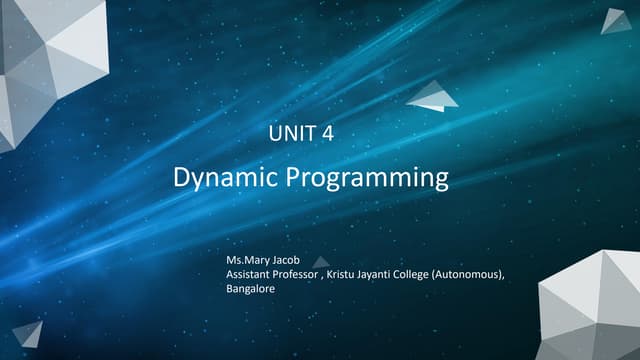 UNIT 4

Dynamic Programming

Ms.Mary Jacob
Assistant Professor , Kristu Jayanti College (Autonomous), Bangalore